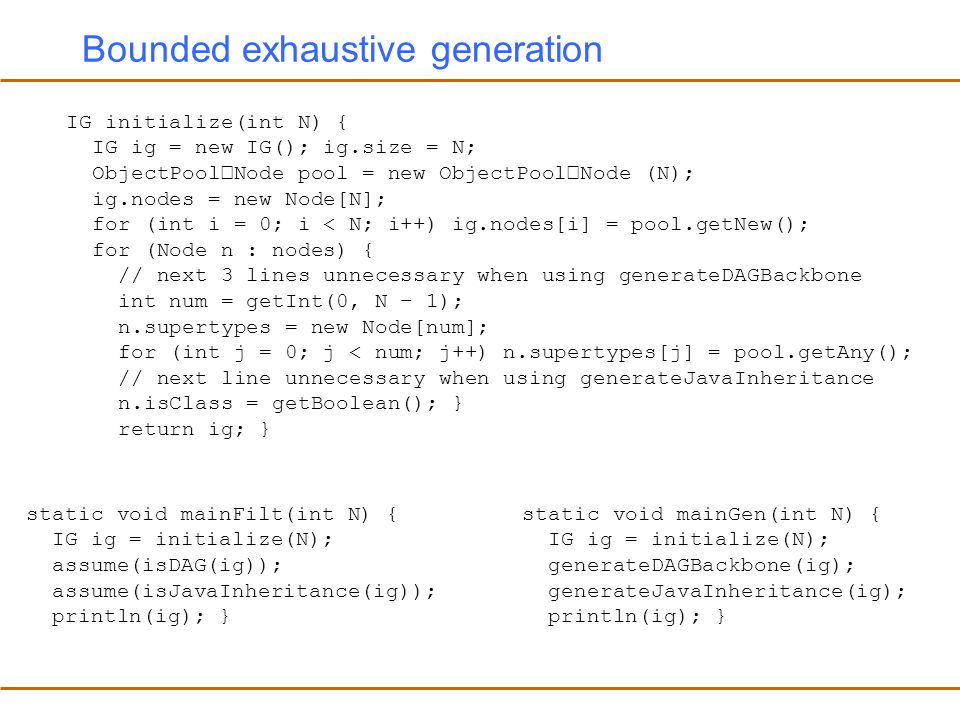 Bounded exhaustive generation

IG initialize(int N) {
  IG ig = new IG(); ig.size = N;
  ObjectPool□Node pool = new ObjectPool□Node (N);
  ig.nodes = new Node[N];
  for (int i = 0; i < N; i++) ig.nodes[i] = pool.getNew();
  for (Node n : nodes) {
    // next 3 lines unnecessary when using generateDAGBackbone
    int num = getInt(0, N − 1);
    n.supertypes = new Node[num];
    for (int j = 0; j < num; j++) n.supertypes[j] = pool.getAny();
    // next line unnecessary when using generateJavaInheritance
    n.isClass = getBoolean(); }
    return ig; }

static void mainFilt(int N) {
  IG ig = initialize(N);
  assume(isDAG(ig));
  assume(isJavaInheritance(ig));
  println(ig); }

static void mainGen(int N) {
  IG ig = initialize(N);
  generateDAGBackbone(ig);
  generateJavaInheritance(ig);
  println(ig); }